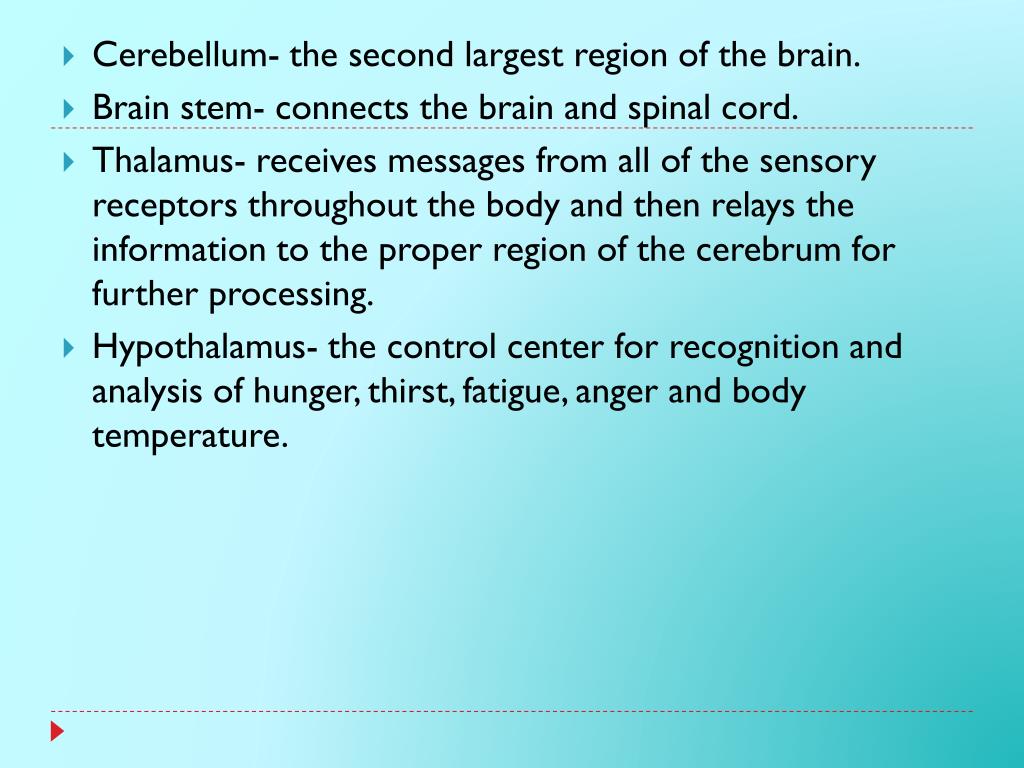 Cerebellum- the second largest region of the brain.

Brain stem- connects the brain and spinal cord.

Thalamus- receives messages from all of the sensory receptors throughout the body and then relays the information to the proper region of the cerebrum for further processing.

Hypothalamus- the control center for recognition and analysis of hunger, thirst, fatigue, anger and body temperature.